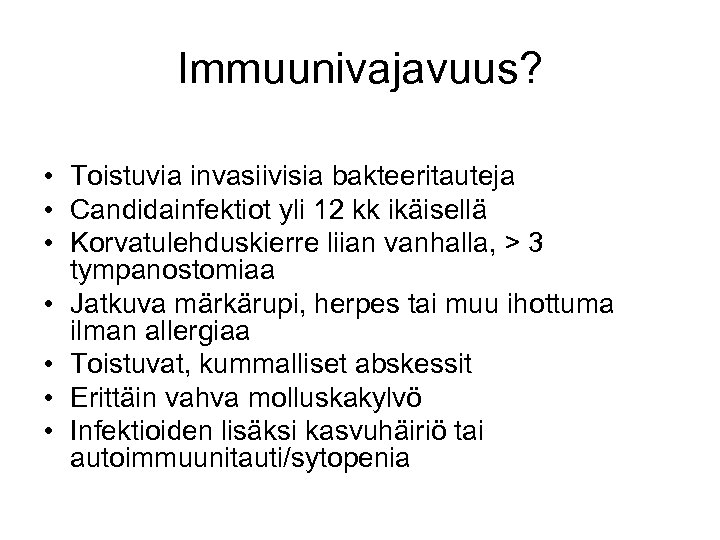 Immuunivajavuus?

• Toistuvia invasiivisia bakteeritauteja
• Candidainfektiot yli 12 kk ikäisellä
• Korvatulehduskierre liian vanhalla, > 3 tympanostomiaa
• Jatkuva märkärupi, herpes tai muu ihottuma ilman allergiaa
• Toistuvat, kummalliset abskessit
• Erittäin vahva molluskakylvö
• Infektioiden lisäksi kasvuhäiriö tai autoimmuunitauti/sytopenia